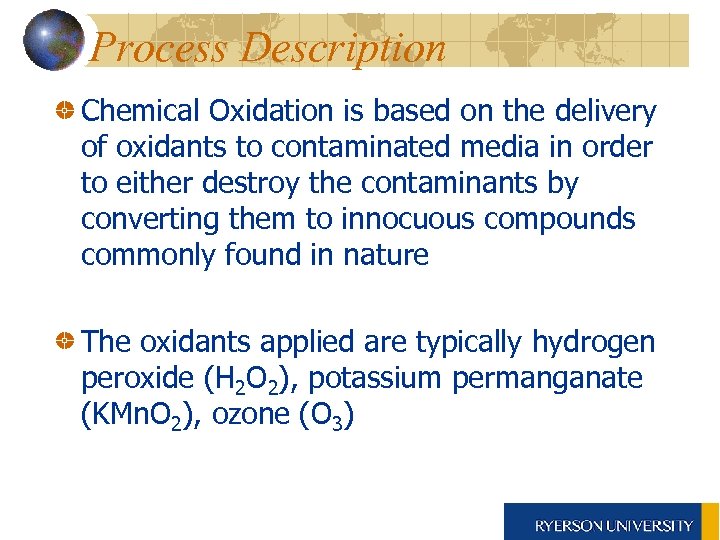 Process Description

Chemical Oxidation is based on the delivery of oxidants to contaminated media in order to either destroy the contaminants by converting them to innocuous compounds commonly found in nature

The oxidants applied are typically hydrogen peroxide ($H_2O_2$), potassium permanganate ($KMnO_2$), ozone ($O_3$)

RYERSON UNIVERSITY